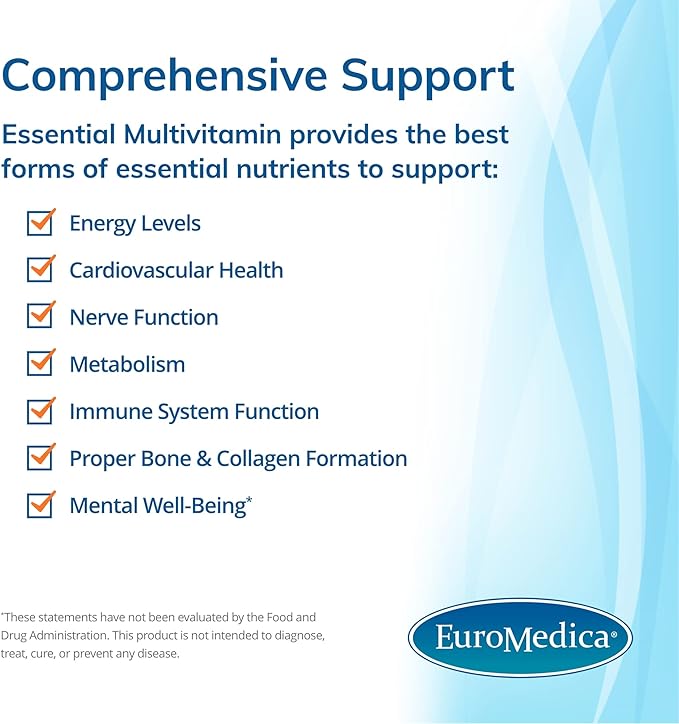 Comprehensive Support

Essential Multivitamin provides the best forms of essential nutrients to support:

Energy Levels

Cardiovascular Health

Nerve Function

Metabolism

Immune System Function

Proper Bone & Collagen Formation

Mental Well-Being*

*These statements have not been evaluated by the Food and Drug Administration. This product is not intended to diagnose, treat, cure, or prevent any disease.

EuroMedica®